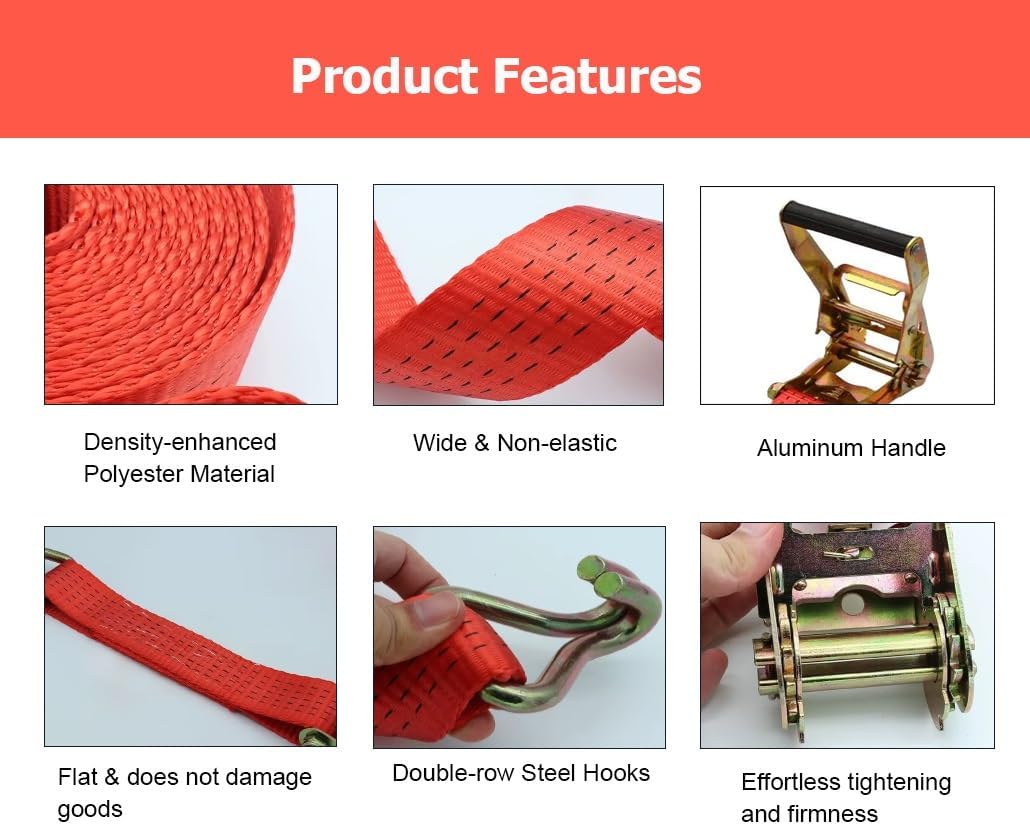 Product Features

Density-enhanced Polyester Material

Wide & Non-elastic

Aluminum Handle

Flat & does not damage goods

Double-row Steel Hooks

Effortless tightening and firmness